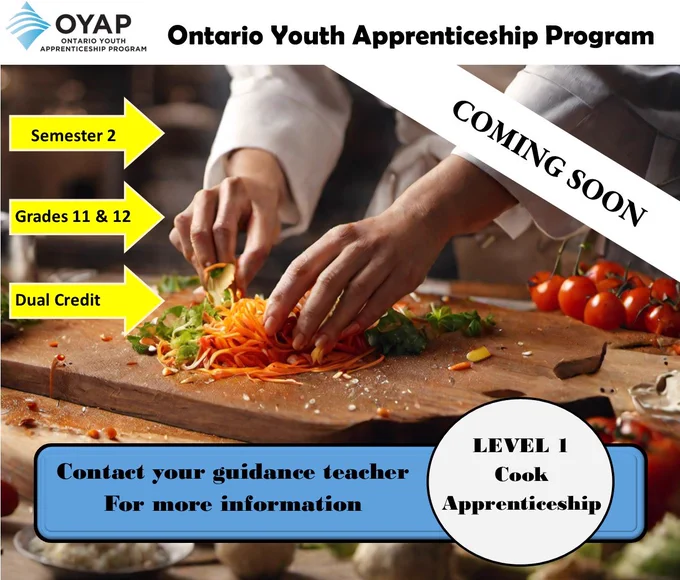 OYAP
ONTARIO YOUTH APPRENTICESHIP PROGRAM

Ontario Youth Apprenticeship Program

COMING SOON

Semester 2

Grades 11 & 12

Dual Credit

Contact your guidance teacher
For more information

LEVEL 1
Cook
Apprenticeship